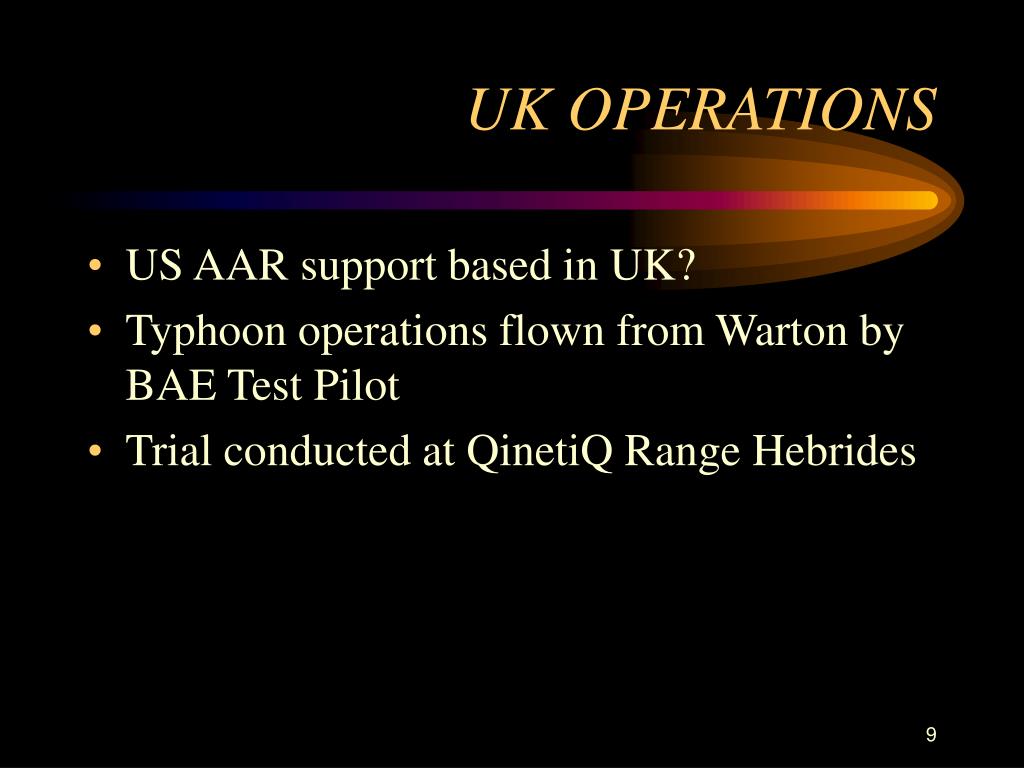 UK OPERATIONS

• US AAR support based in UK?
• Typhoon operations flown from Warton by BAE Test Pilot
• Trial conducted at QinetiQ Range Hebrides

9